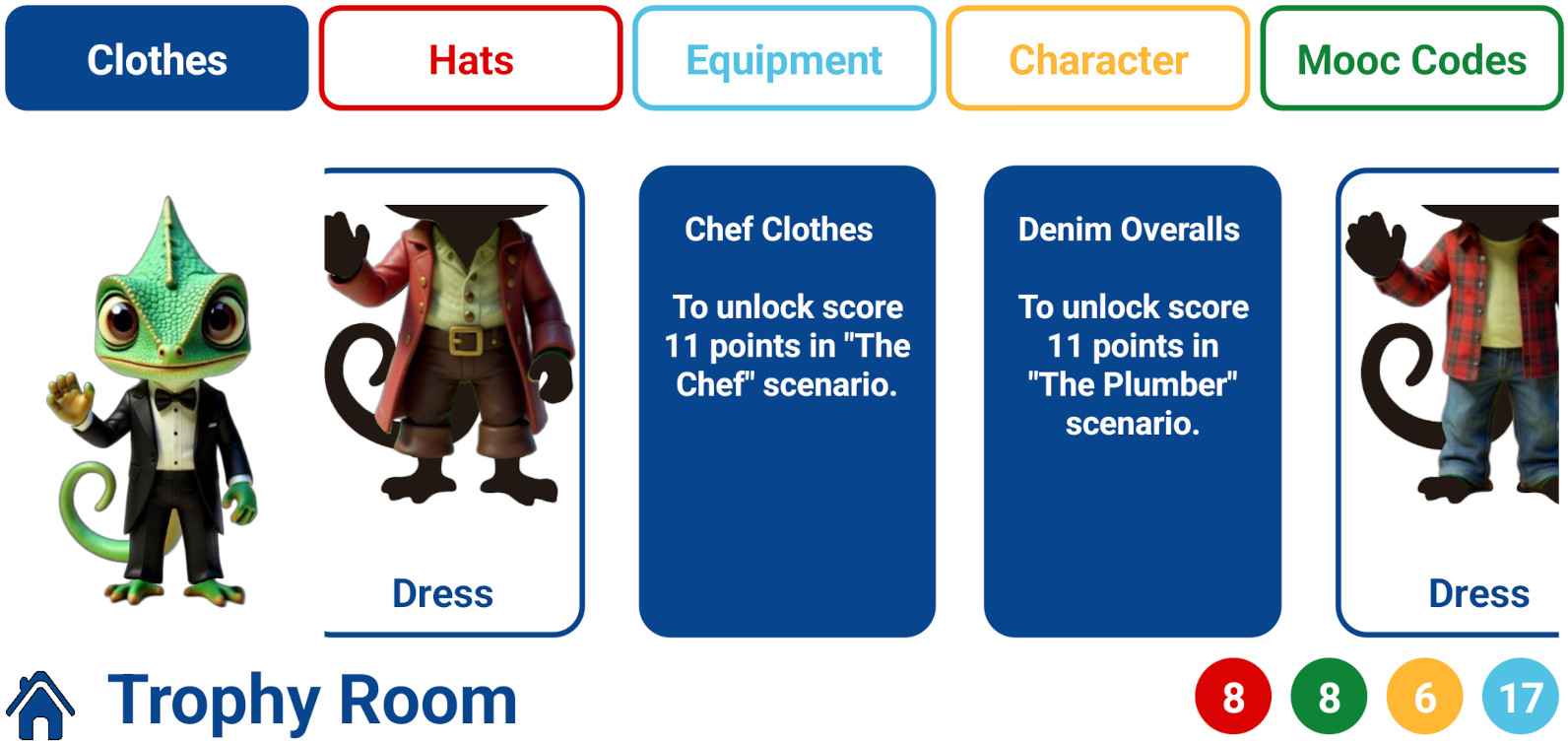 Clothes

Hats

Equipment

Character

Mooc Codes

Dress

Chef Clothes

To unlock score 11 points in "The Chef" scenario.

Denim Overalls

To unlock score 11 points in "The Plumber" scenario.

Dress

Trophy Room

8

8

6

17